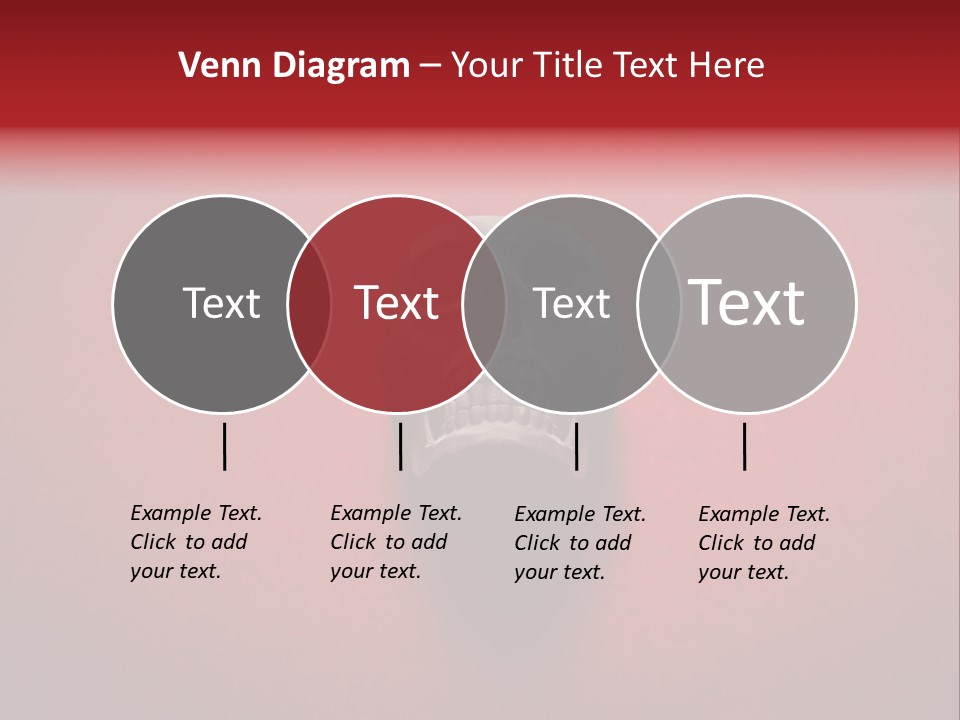 Venn Diagram – Your Title Text Here

Text

Text

Text

Text

Example Text. Click to add your text.

Example Text. Click to add your text.

Example Text. Click to add your text.

Example Text. Click to add your text.